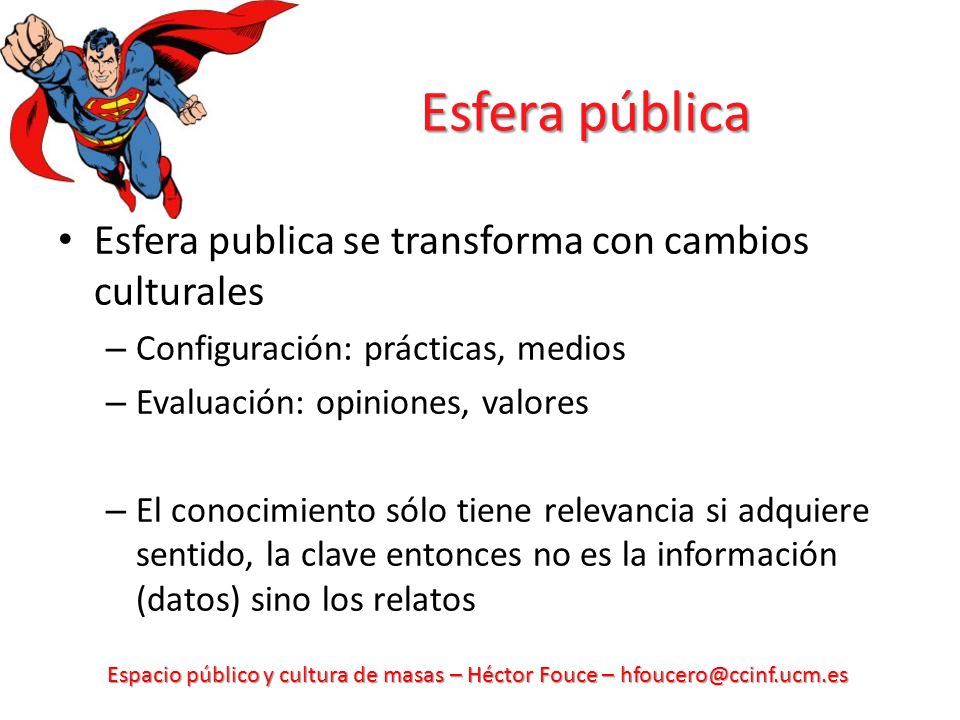 Esfera pública

• Esfera publica se transforma con cambios culturales
– Configuración: prácticas, medios
– Evaluación: opiniones, valores

– El conocimiento sólo tiene relevancia si adquiere sentido, la clave entonces no es la información (datos) sino los relatos

Espacio público y cultura de masas – Héctor Fouce – hfoucero@ccinf.ucm.es